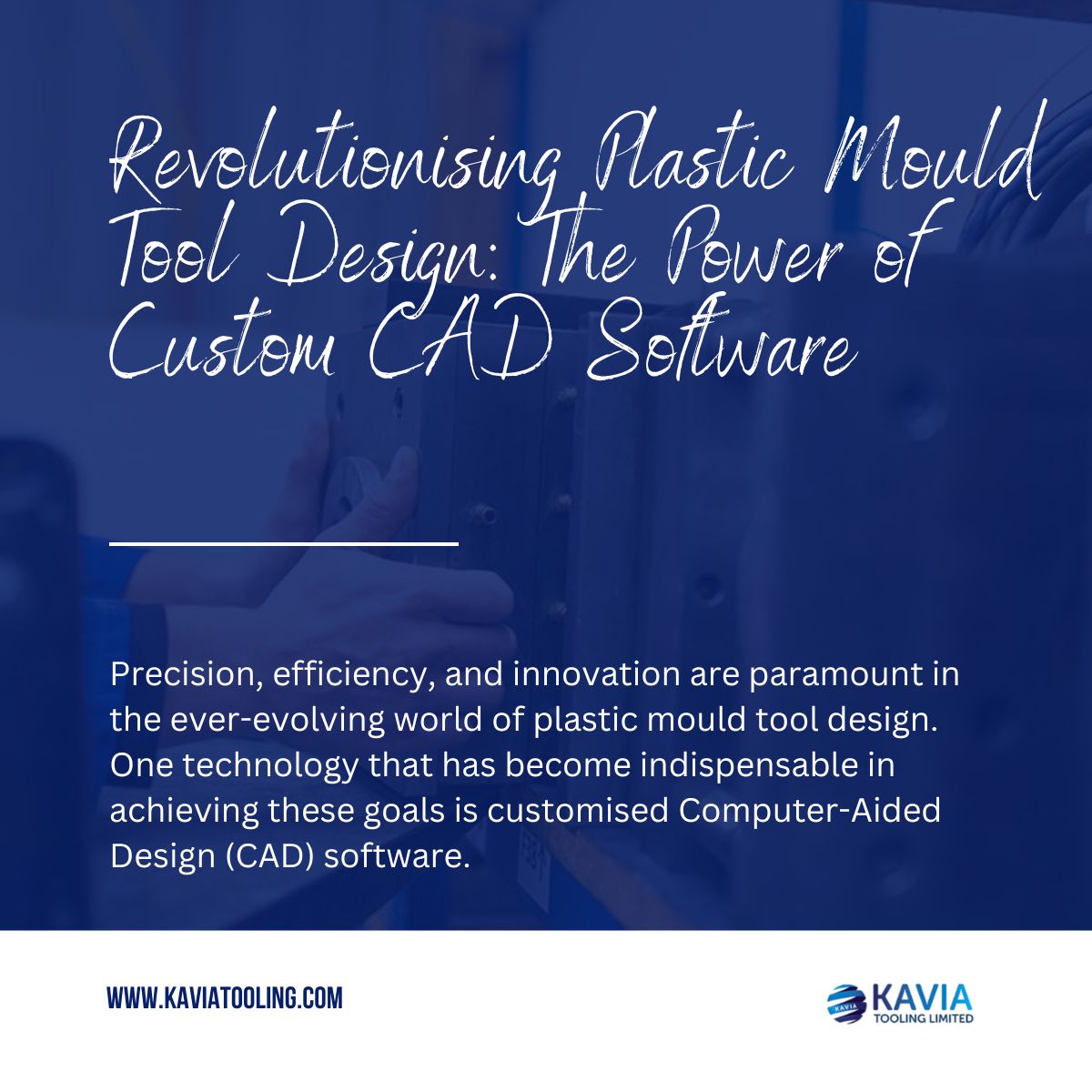 Revolutionising Plastic Mould Tool Design: The Power of Custom CAD Software

Precision, efficiency, and innovation are paramount in the ever-evolving world of plastic mould tool design. One technology that has become indispensable in achieving these goals is customised Computer-Aided Design (CAD) software.

WWW.KAVIATOOLING.COM

KAVIA
KAVIA TOOLING LIMITED